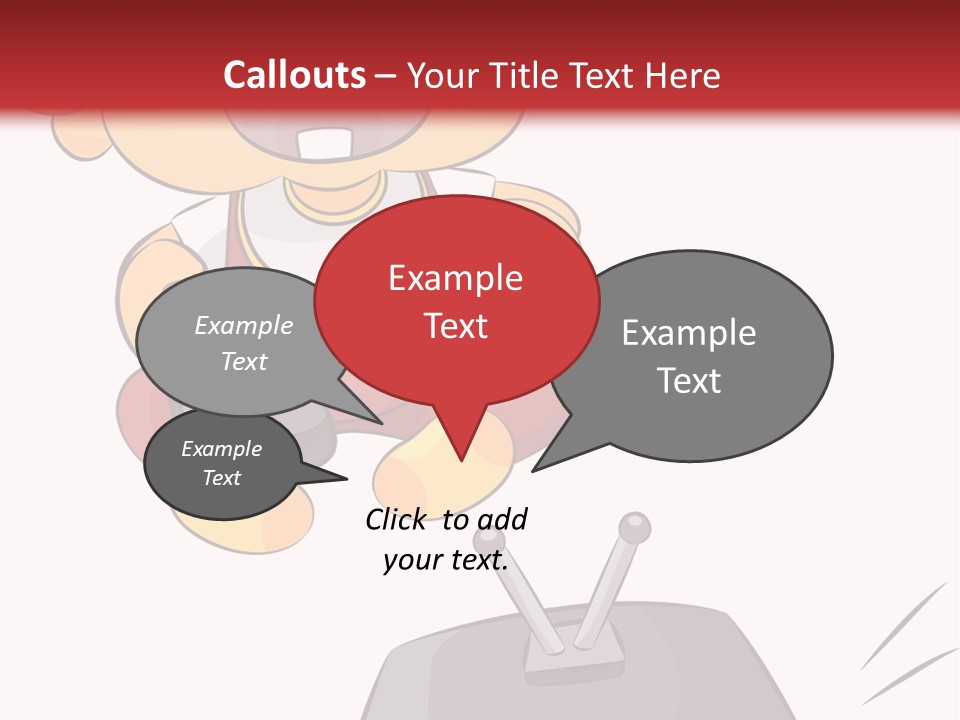 Callouts – Your Title Text Here

Example Text

Example Text

Example Text

Example Text

Click to add your text.